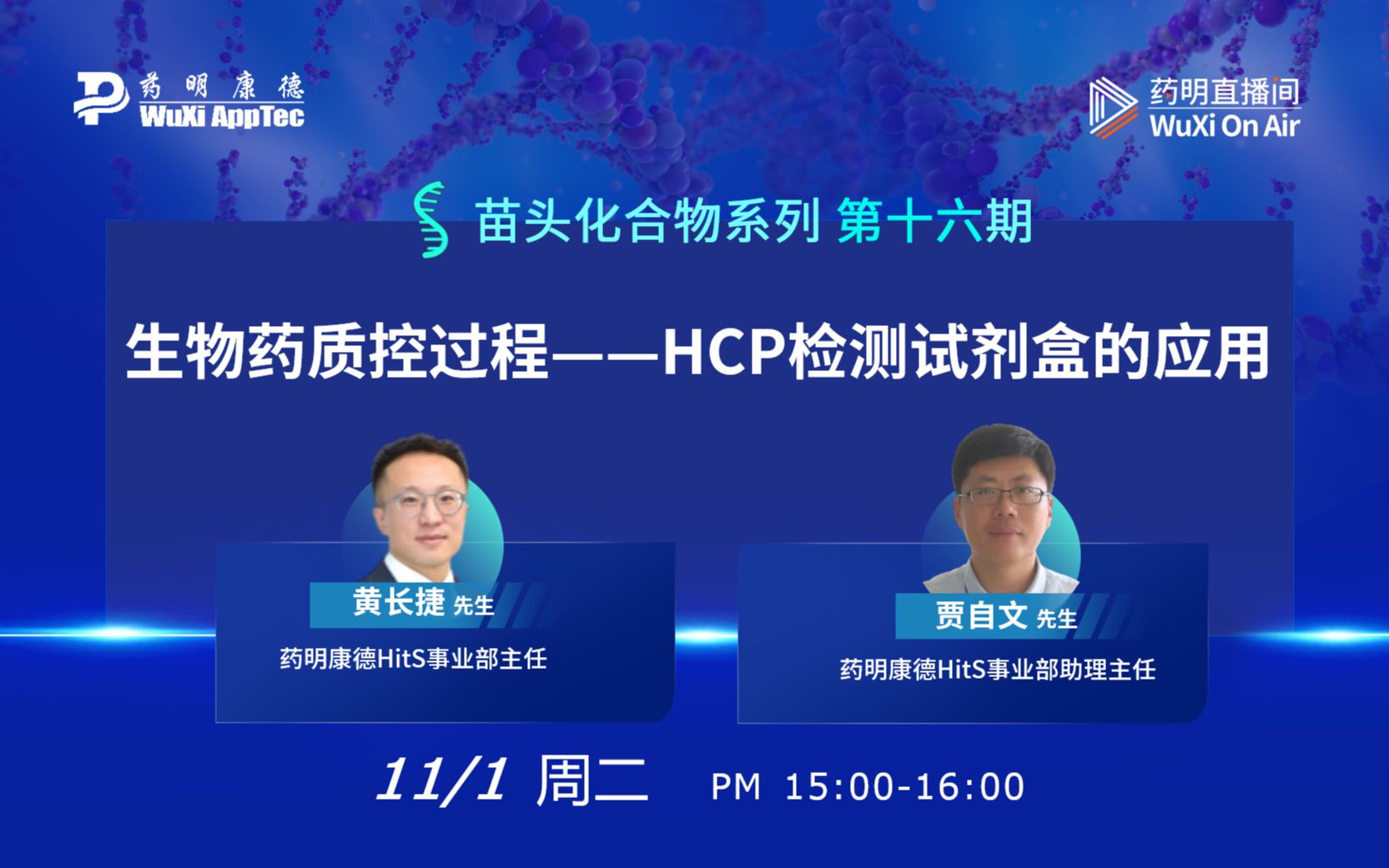 药明康德
WuXi AppTec

药明直播间
WuXi On Air

苗头化合物系列 第十六期

生物药质控过程——HCP检测试剂盒的应用

黄长捷 先生
药明康德HitS事业部主任

贾自文 先生
药明康德HitS事业部助理主任

11/1 周二 PM 15:00-16:00